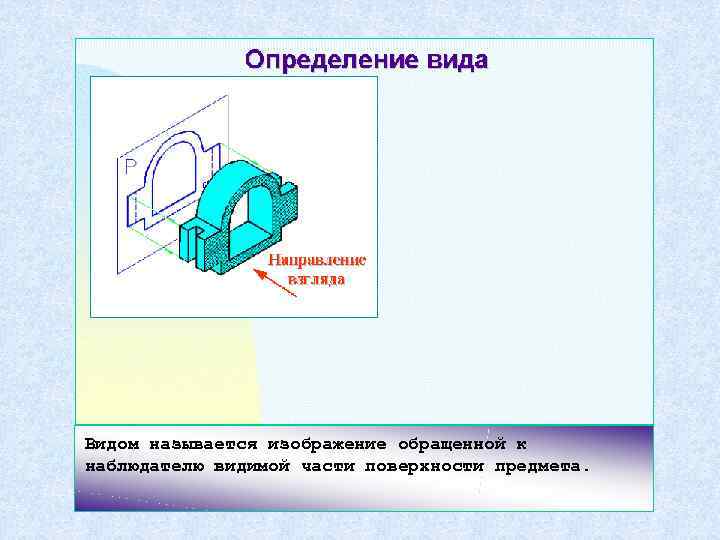 Определение вида

P

Направление взгляда

Видом называется изображение обращенной к наблюдателю видимой части поверхности предмета.